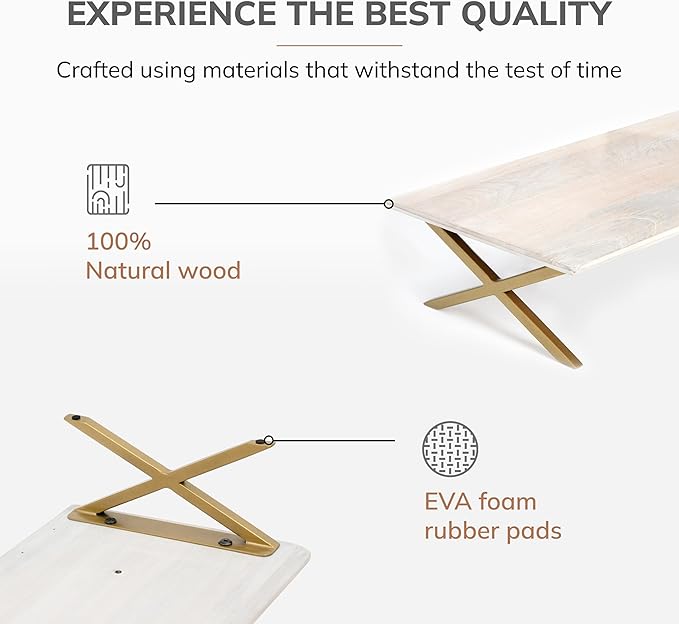 EXPERIENCE THE BEST QUALITY

Crafted using materials that withstand the test of time

100%
Natural wood

EVA foam
rubber pads